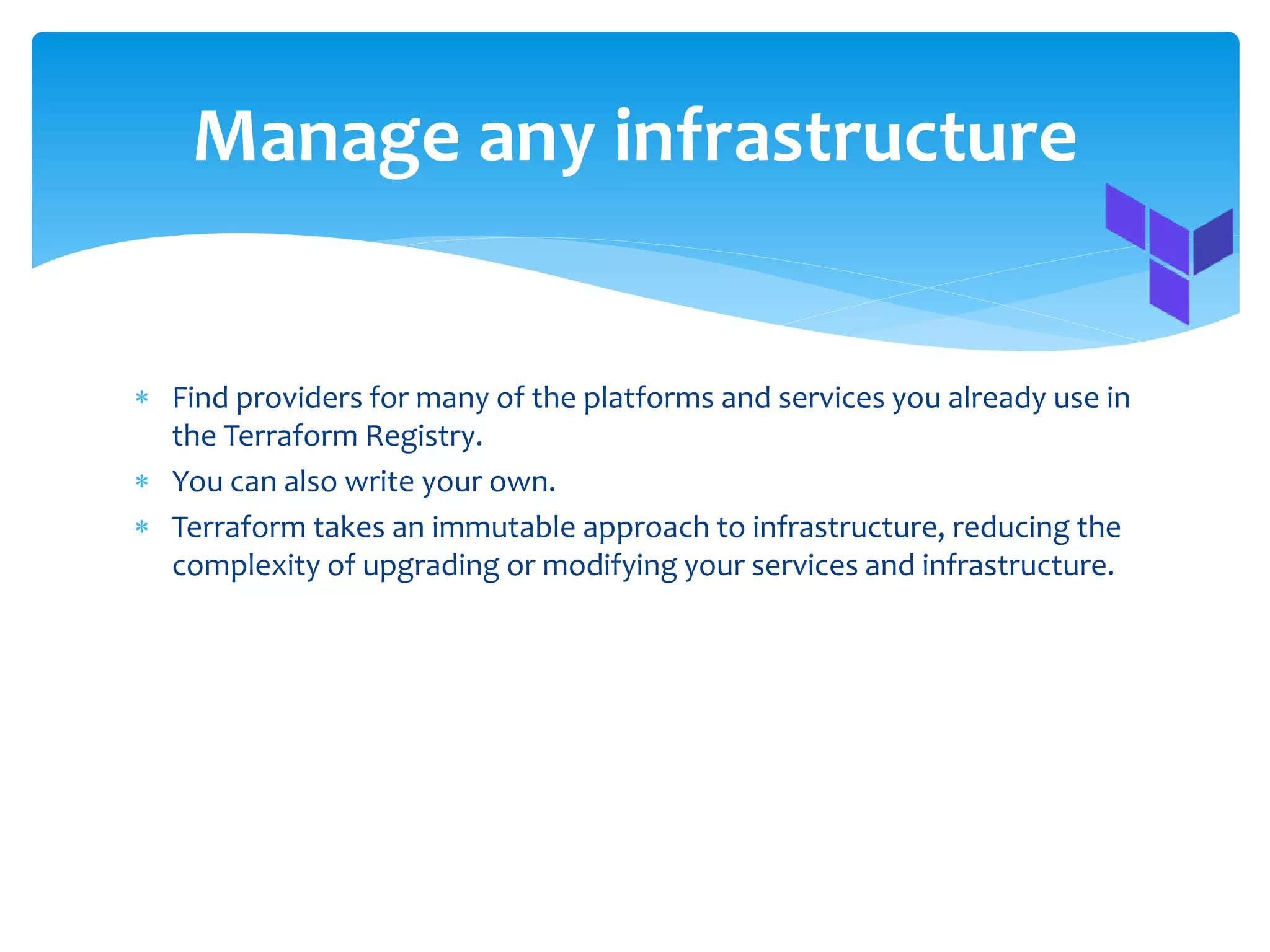 Manage any infrastructure

* Find providers for many of the platforms and services you already use in the Terraform Registry.
* You can also write your own.
* Terraform takes an immutable approach to infrastructure, reducing the complexity of upgrading or modifying your services and infrastructure.